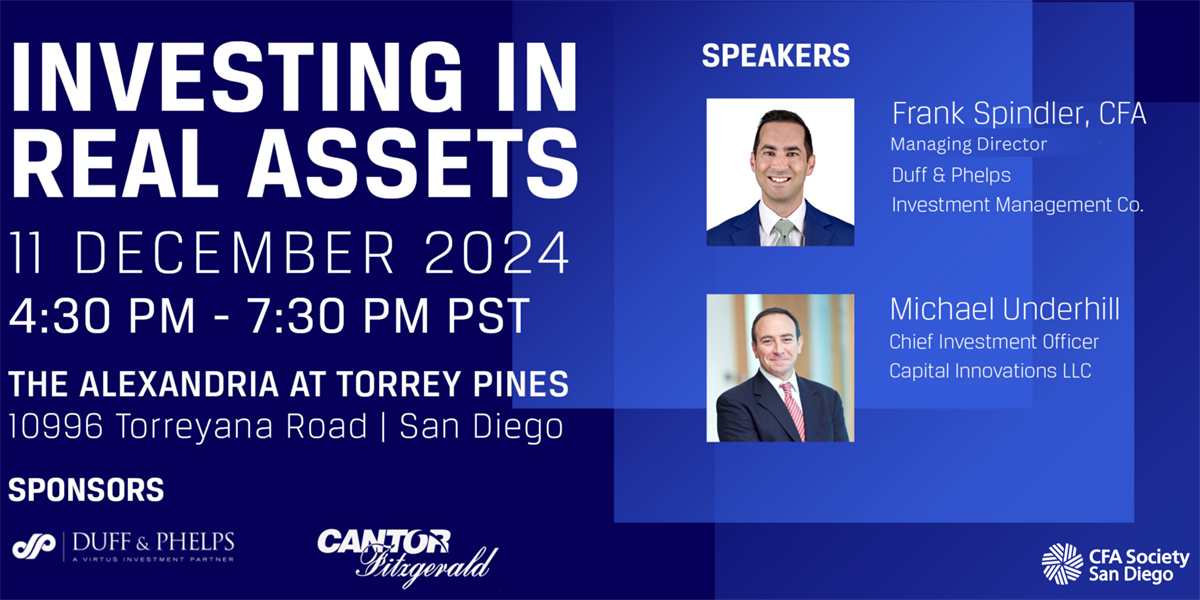 INVESTING IN REAL ASSETS

11 DECEMBER 2024

4:30 PM - 7:30 PM PST

THE ALEXANDRIA AT TORREY PINES

10996 Torreyana Road | San Diego

SPONSORS

DUFF & PHELPS
A VIRTUS INVESTMENT PARTNER

CANTOR Fitzgerald

SPEAKERS

Frank Spindler, CFA
Managing Director
Duff & Phelps
Investment Management Co.

Michael Underhill
Chief Investment Officer
Capital Innovations LLC

CFA Society San Diego